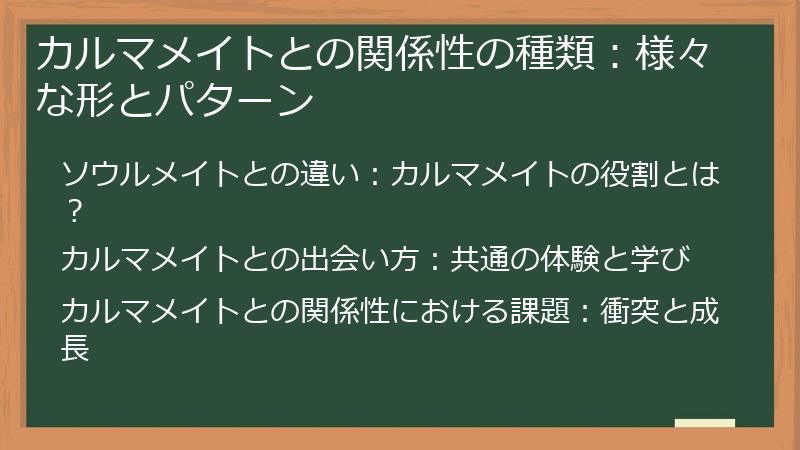 カルマメイトとの関係性の種類：様々な形とパターン

ソウルメイトとの違い：カルマメイトの役割とは？

カルマメイトとの出会い方：共通の体験と学び

カルマメイトとの関係性における課題：衝突と成長